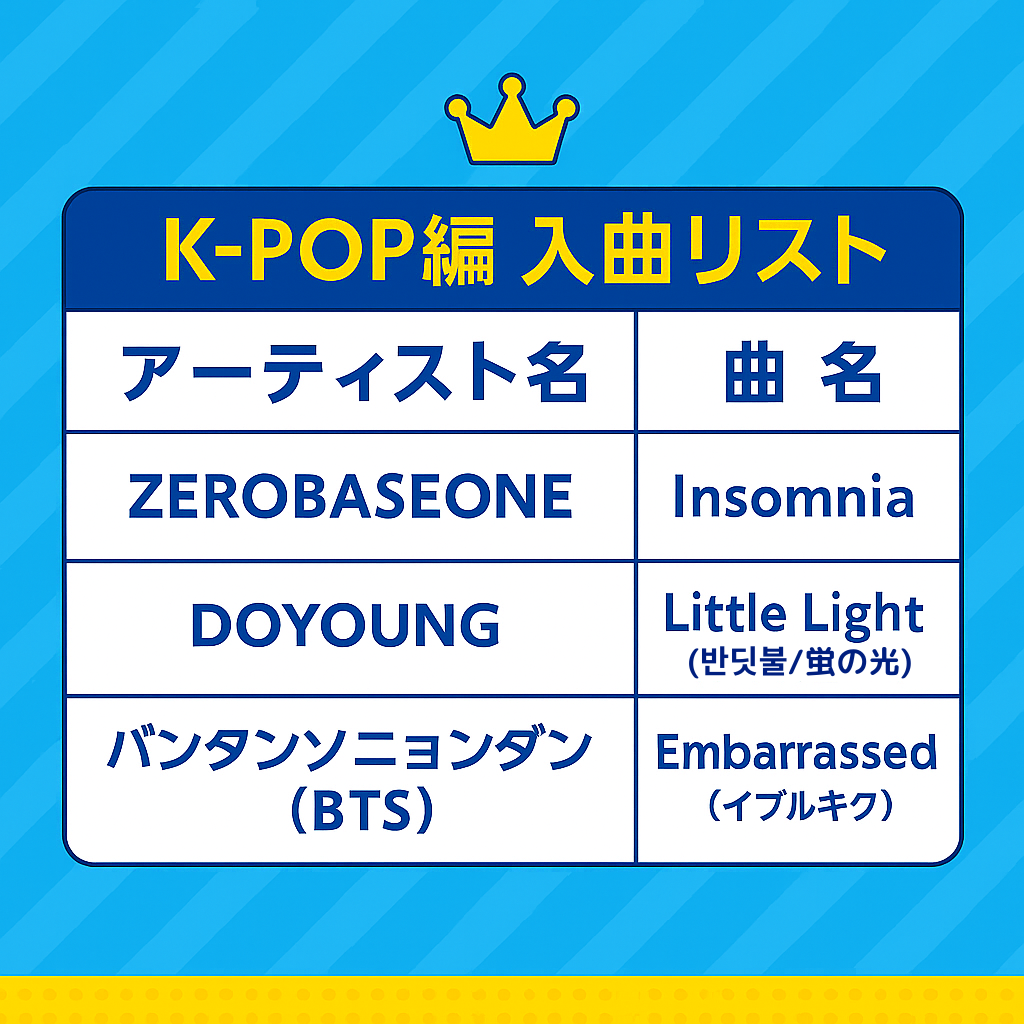 K-POP編 入曲リスト

| アーティスト名 | 曲 名 |
|---|---|
| ZEROBASEONE | Insomnia |
| DOYOUNG | Little Light (반딧불/蛍の光) |
| バンタンソニョンダン (BTS) | Embarrassed (イブルキク) |